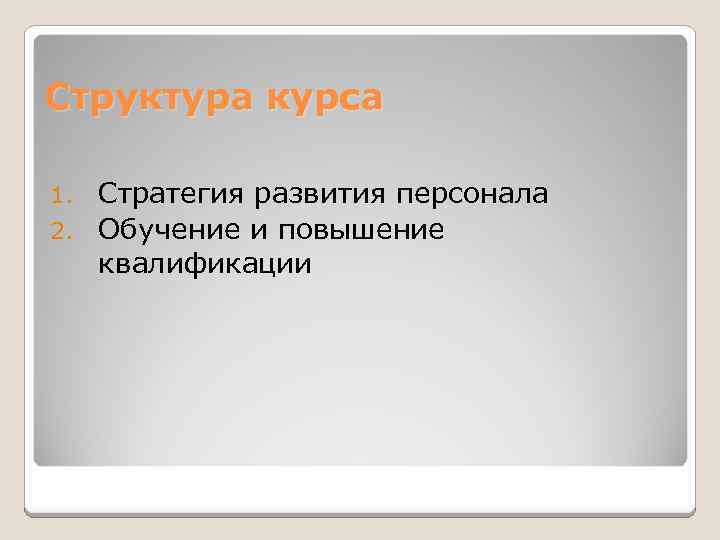 Структура курса

1. Стратегия развития персонала
2. Обучение и повышение квалификации